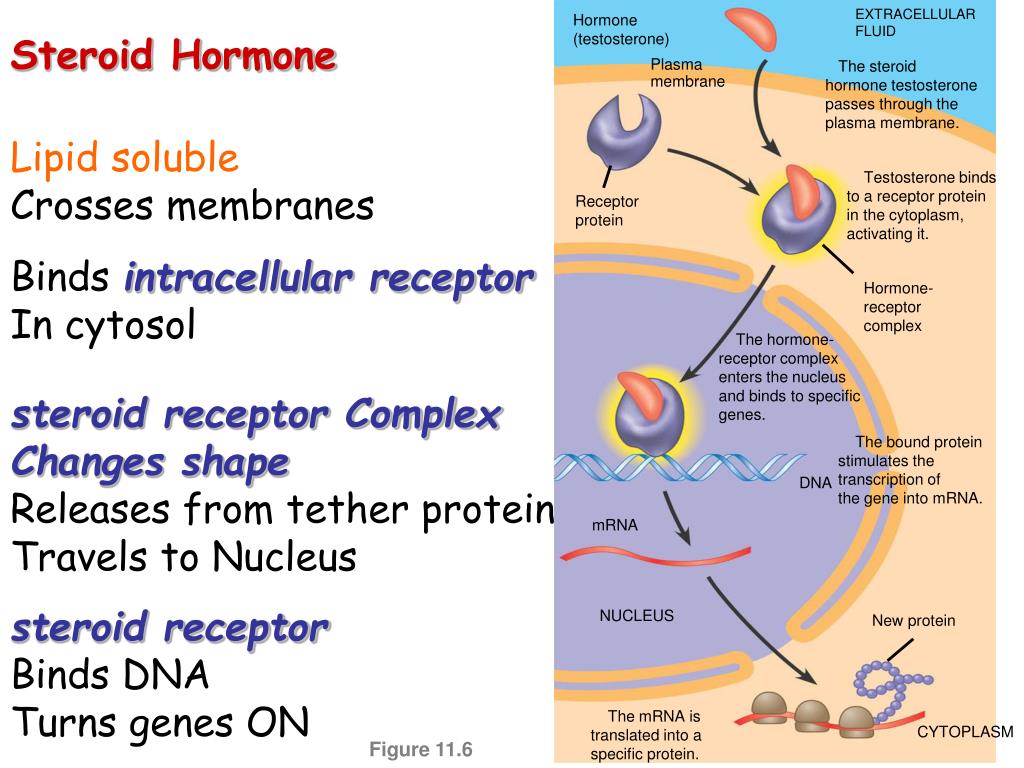 Steroid Hormone

Lipid soluble
Crosses membranes

Binds intracellular receptor
In cytosol

steroid receptor Complex
Changes shape
Releases from tether protein
Travels to Nucleus

steroid receptor
Binds DNA
Turns genes ON

Figure 11.6

Hormone (testosterone)

EXTRACELLULAR FLUID

Plasma membrane

The steroid hormone testosterone passes through the plasma membrane.

Receptor protein

Testosterone binds to a receptor protein in the cytoplasm, activating it.

Hormone-receptor complex

The hormone-receptor complex enters the nucleus and binds to specific genes.

The bound protein stimulates the transcription of the gene into mRNA.

DNA

mRNA

NUCLEUS

New protein

The mRNA is translated into a specific protein.

CYTOPLASM